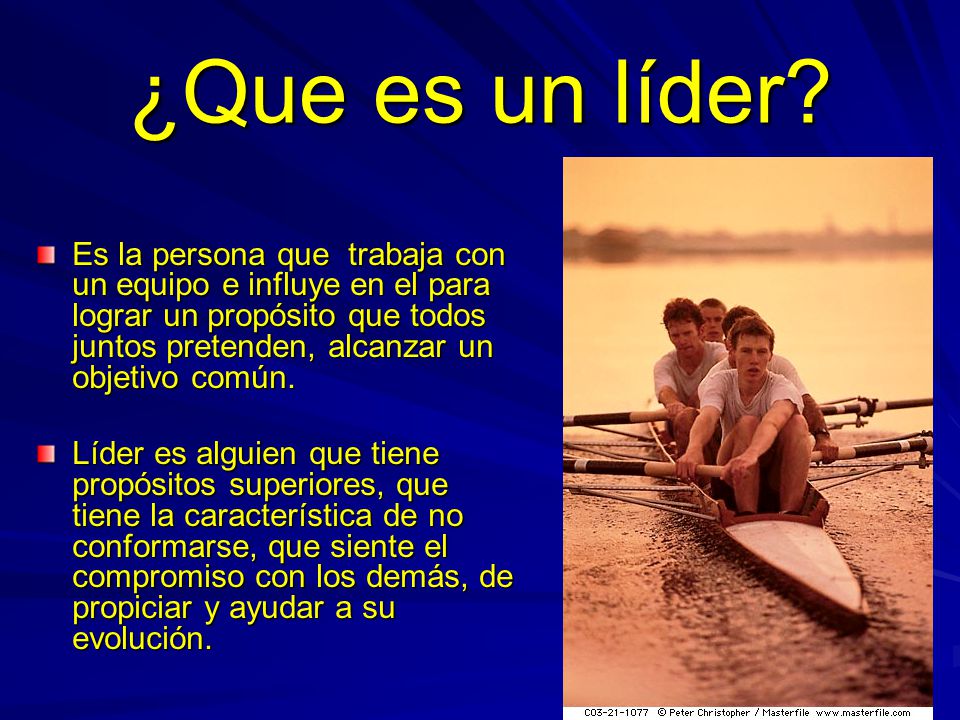 ¿Que es un líder?

Es la persona que trabaja con un equipo e influye en el para lograr un propósito que todos juntos pretenden, alcanzar un objetivo común.

Líder es alguien que tiene propósitos superiores, que tiene la característica de no conformarse, que siente el compromiso con los demás, de propiciar y ayudar a su evolución.

C03-21-1077 © Peter Christopher / Masterfile www.masterfile.com